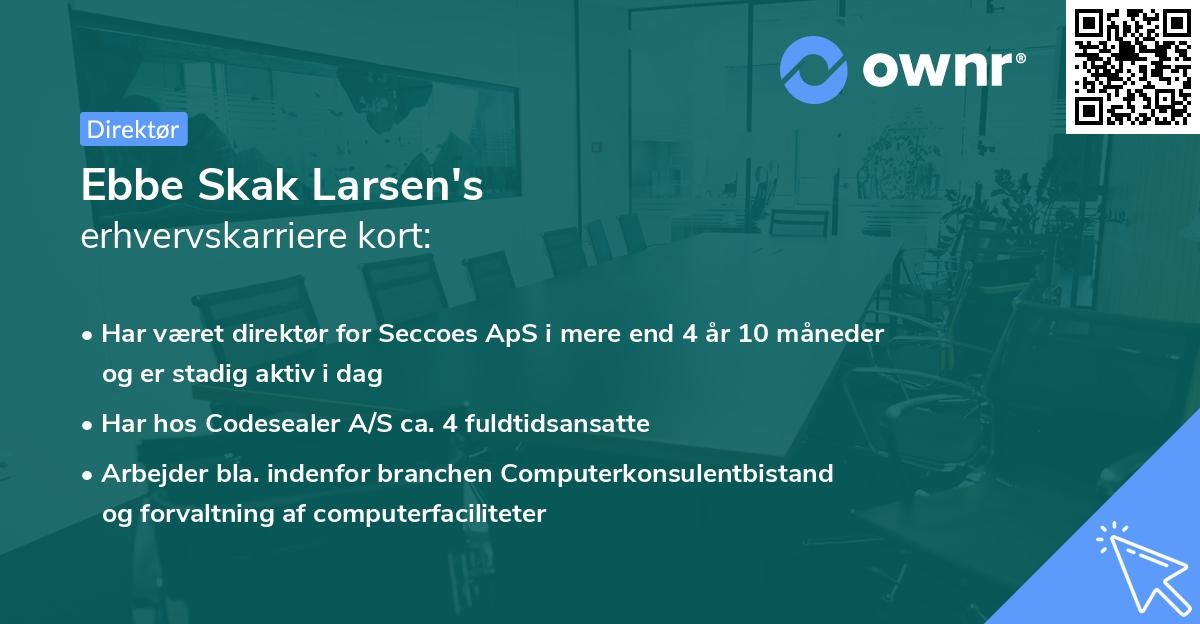 ownr®

Direktør

Ebbe Skak Larsen's
erhvervskarriere kort:

• Har været direktør for Seccoes ApS i mere end 4 år 10 måneder og er stadig aktiv i dag

• Har hos Codesealer A/S ca. 4 fuldtidsansatte

• Arbejder bla. indenfor branchen Computerkonsulentbistand og forvaltning af computerfaciliteter